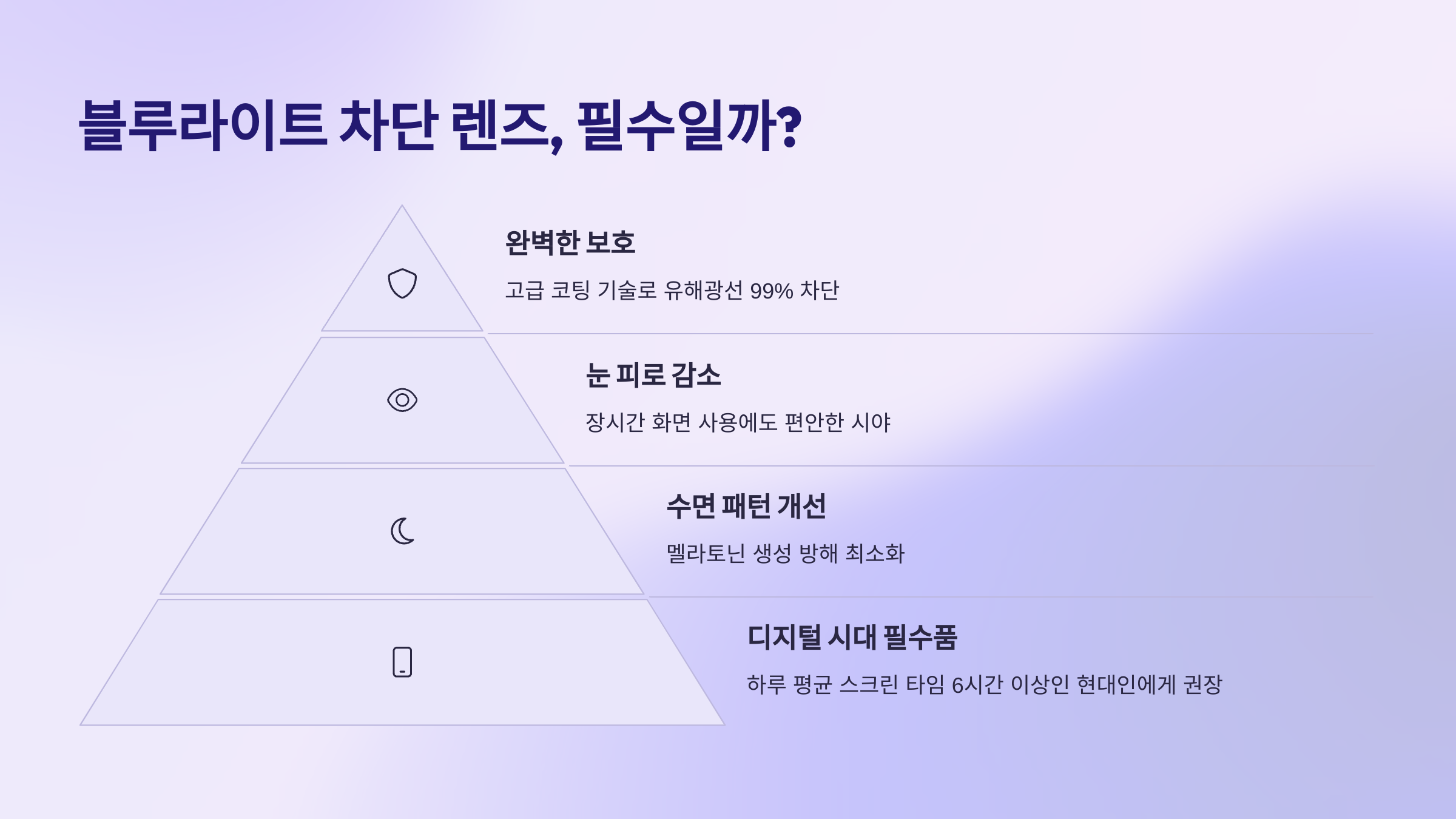 블루라이트 차단 렌즈, 필수일까?

완벽한 보호

고급 코팅 기술로 유해광선 99% 차단

눈 피로 감소

장시간 화면 사용에도 편안한 시야

수면 패턴 개선

멜라토닌 생성 방해 최소화

디지털 시대 필수품

하루 평균 스크린 타임 6시간 이상인 현대인에게 권장